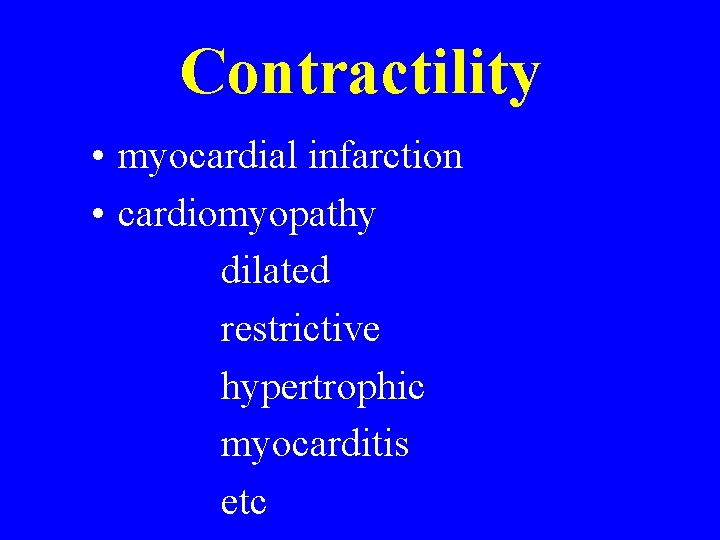 Contractility

• myocardial infarction
• cardiomyopathy
dilated
restrictive
hypertrophic
myocarditis
etc